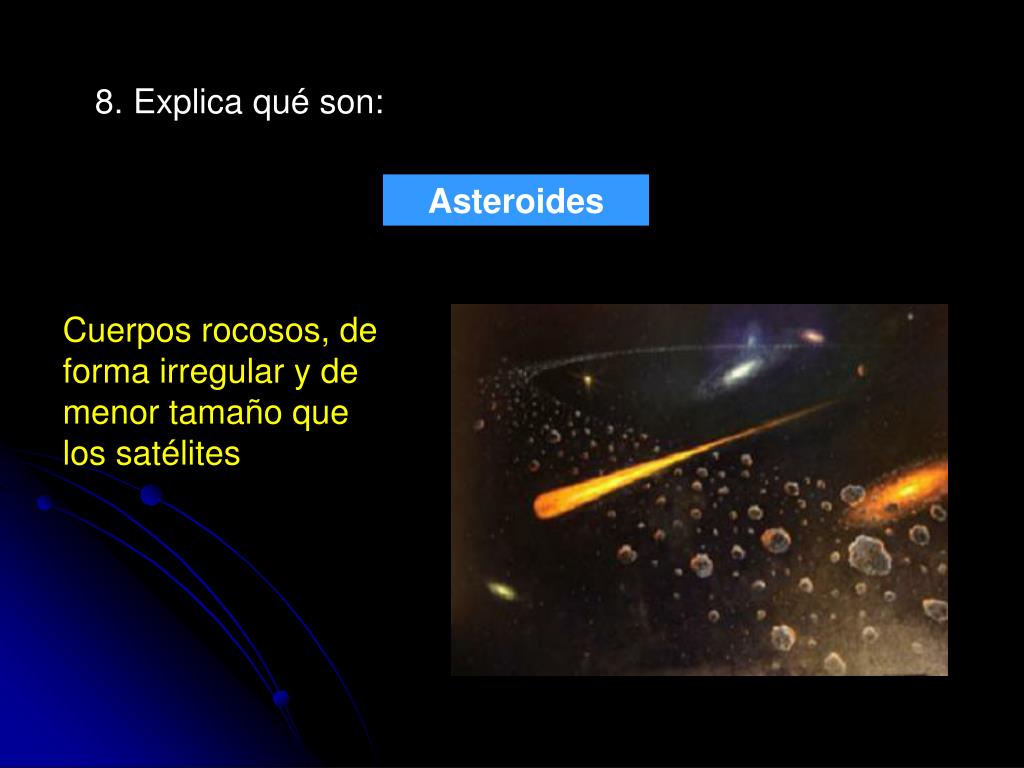 8. Explica qué son:

Asteroides

Cuerpos rocosos, de forma irregular y de menor tamaño que los satélites